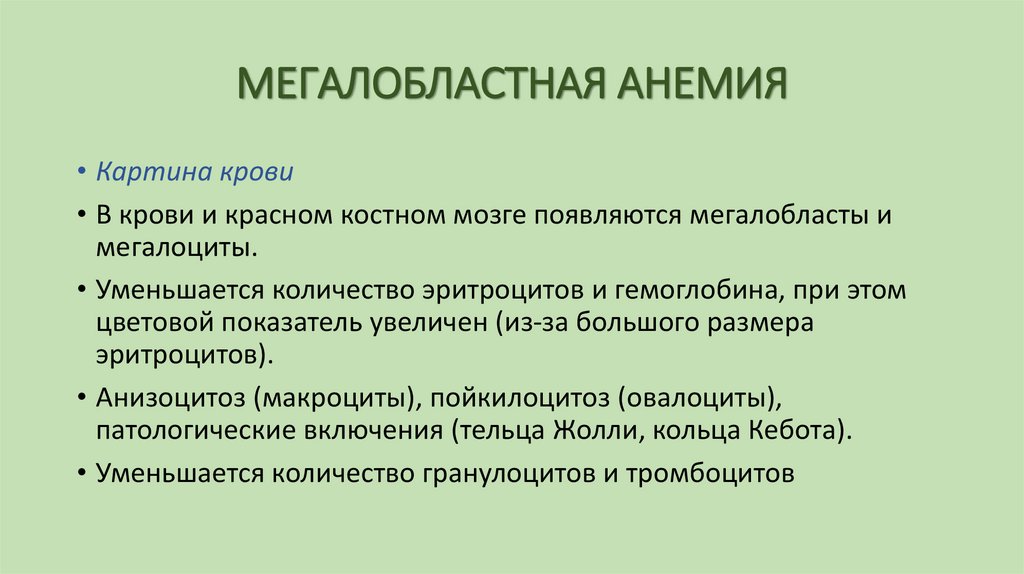 МЕГАЛОБЛАСТНАЯ АНЕМИЯ

• Картина крови

• В крови и красном костном мозге появляются мегалобласты и мегалоциты.

• Уменьшается количество эритроцитов и гемоглобина, при этом цветовой показатель увеличен (из-за большого размера эритроцитов).

• Анизоцитоз (макроциты), пойкилоцитоз (овалоциты), патологические включения (тельца Жолли, кольца Кебота).

• Уменьшается количество гранулоцитов и тромбоцитов